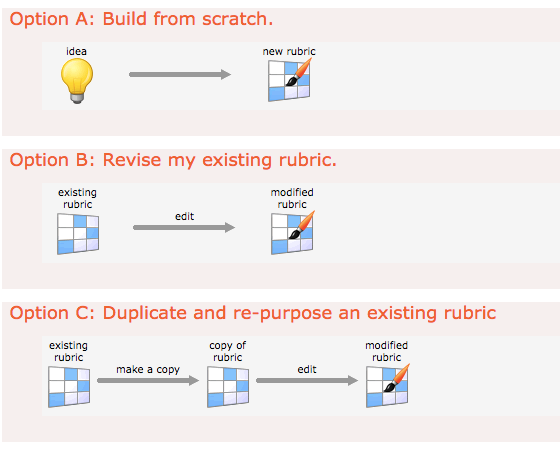 Option A: Build from scratch.

idea

new rubric

Option B: Revise my existing rubric.

existing rubric

edit

modified rubric

Option C: Duplicate and re-purpose an existing rubric

existing rubric

make a copy

copy of rubric

edit

modified rubric